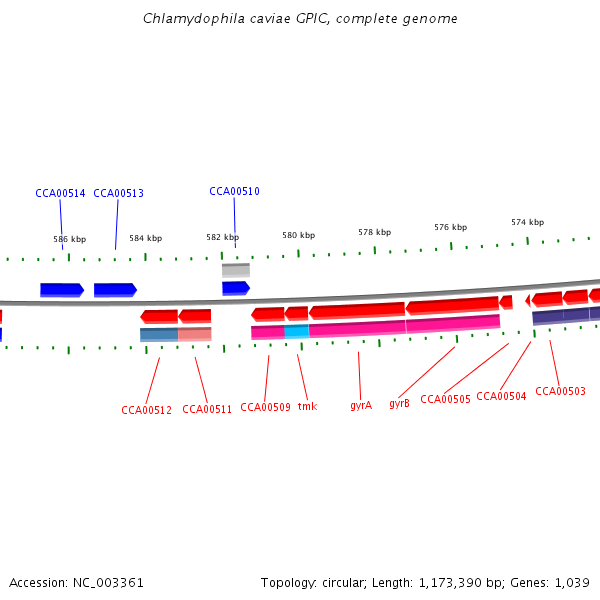 Chlamydophila caviae GPIC, complete genome

CCA00514 CCA00513 CCA00510

586 kbp 584 kbp 582 kbp 580 kbp 578 kbp 576 kbp 574 kbp

CCA00512 CCA00511 CCA00509 tmk gyrA gyrB CCA00505 CCA00504 CCA00503

Accession: NC_003361

Topology: circular; Length: 1,173,390 bp; Genes: 1,039